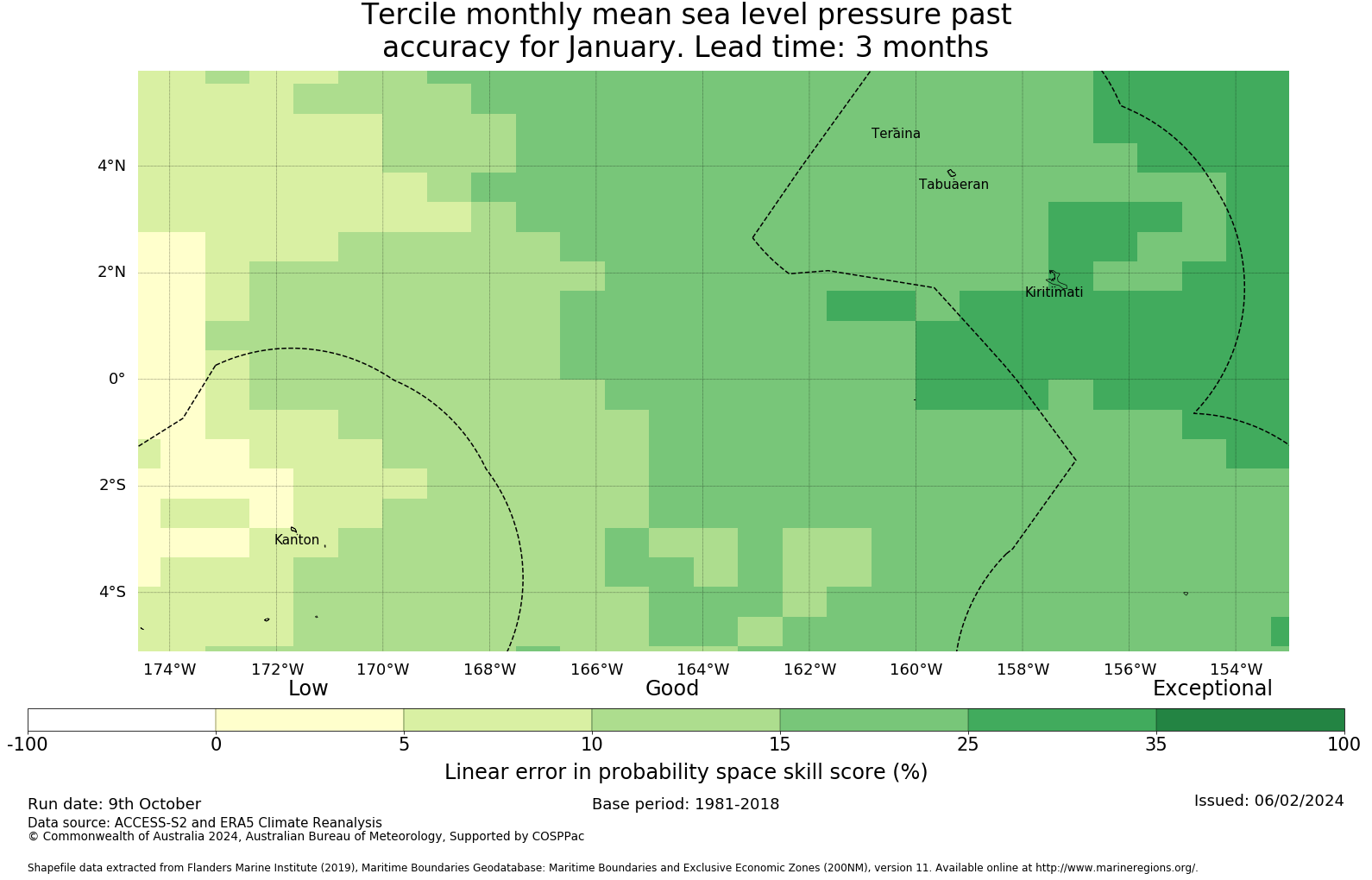 Tercile monthly mean sea level pressure past accuracy for January. Lead time: 3 months

Teraina
Tabuaeran
Kiritimati
Kanton

4°N
2°N
0°
2°S
4°S

174°W 172°W 170°W 168°W 166°W 164°W 162°W 160°W 158°W 156°W 154°W

Low Good Exceptional

-100 0 5 10 15 25 35 100

Linear error in probability space skill score (%)

Run date: 9th October
Base period: 1981-2018
Issued: 06/02/2024
Data source: ACCESS-S2 and ERA5 Climate Reanalysis
© Commonwealth of Australia 2024, Australian Bureau of Meteorology, Supported by COSPPac

Shapefile data extracted from Flanders Marine Institute (2019), Maritime Boundaries Geodatabase: Maritime Boundaries and Exclusive Economic Zones (200NM), version 11. Available online at http://www.marineregions.org/.